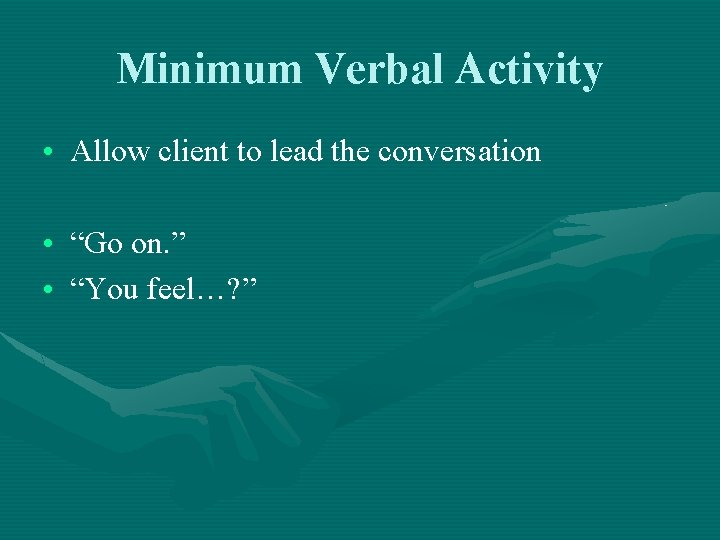 Minimum Verbal Activity

• Allow client to lead the conversation

• “Go on.”
• “You feel…?”